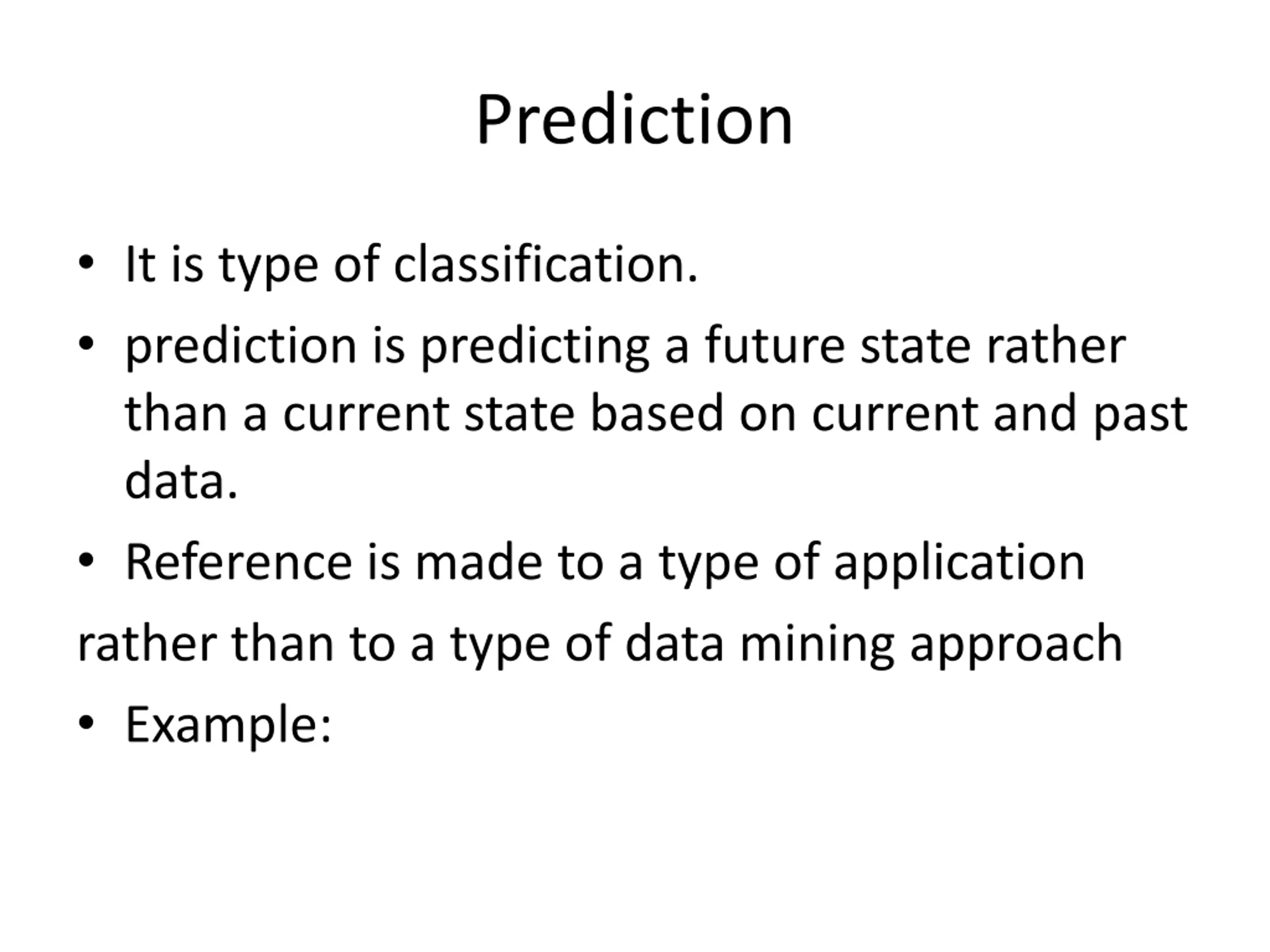 Prediction

• It is type of classification.

• prediction is predicting a future state rather than a current state based on current and past data.

• Reference is made to a type of application

rather than to a type of data mining approach

• Example: